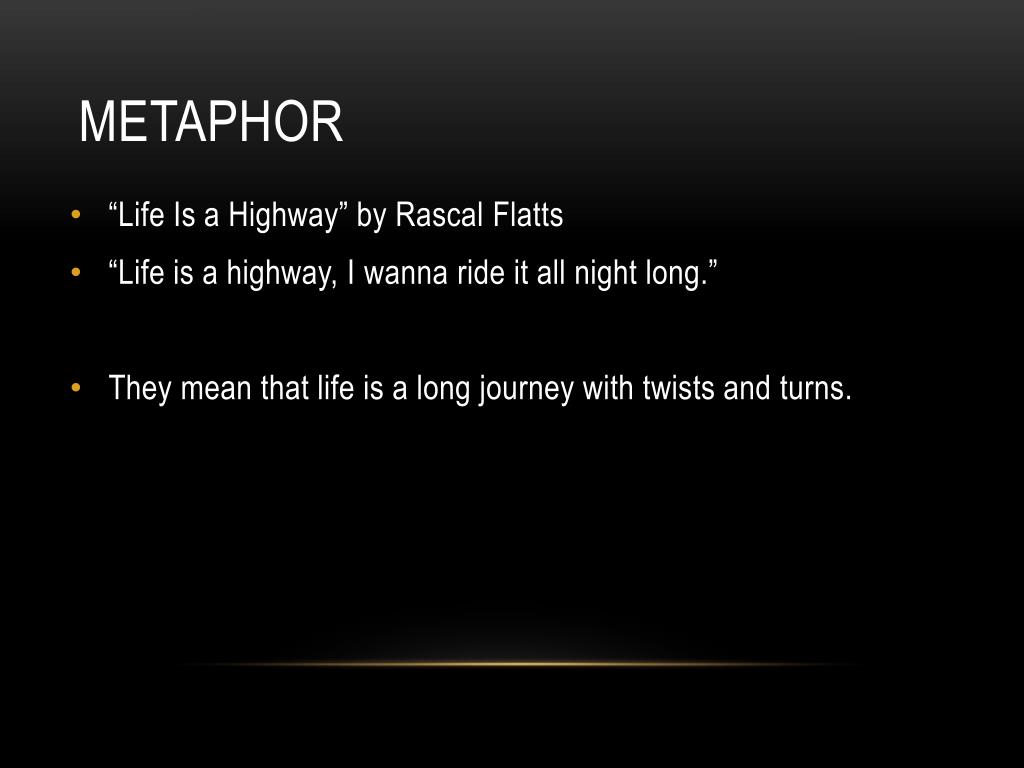 METAPHOR

• “Life Is a Highway” by Rascal Flatts
• “Life is a highway, I wanna ride it all night long.”

• They mean that life is a long journey with twists and turns.